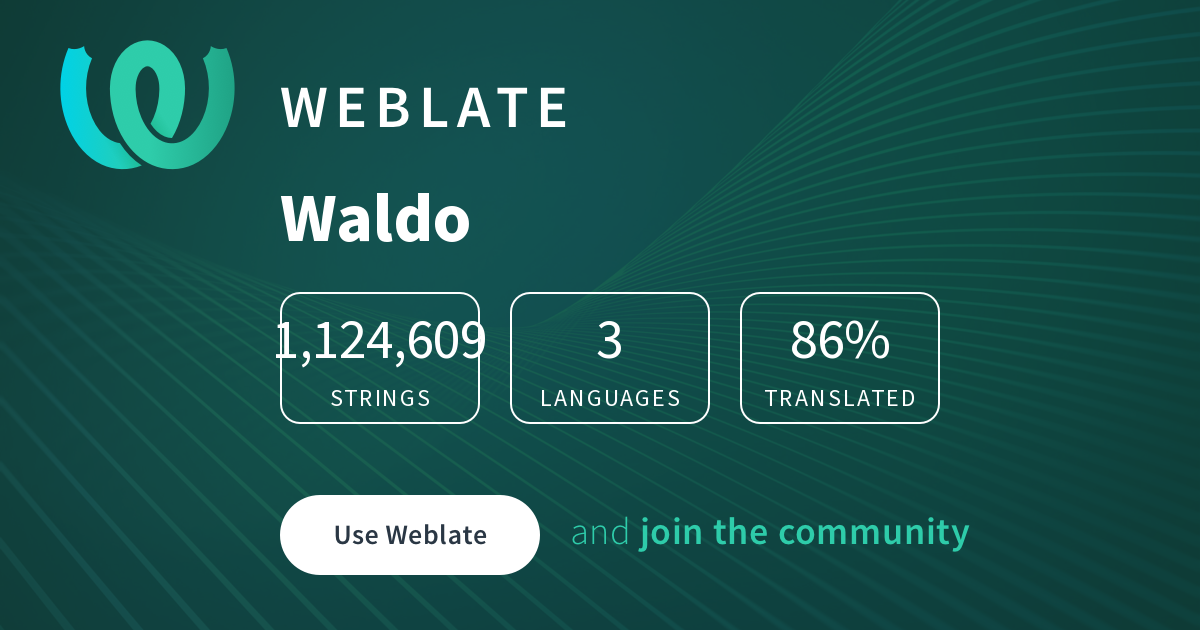 WEBLATE

Waldo

1,124,609
STRINGS

3
LANGUAGES

86%
TRANSLATED

Use Weblate

and join the community